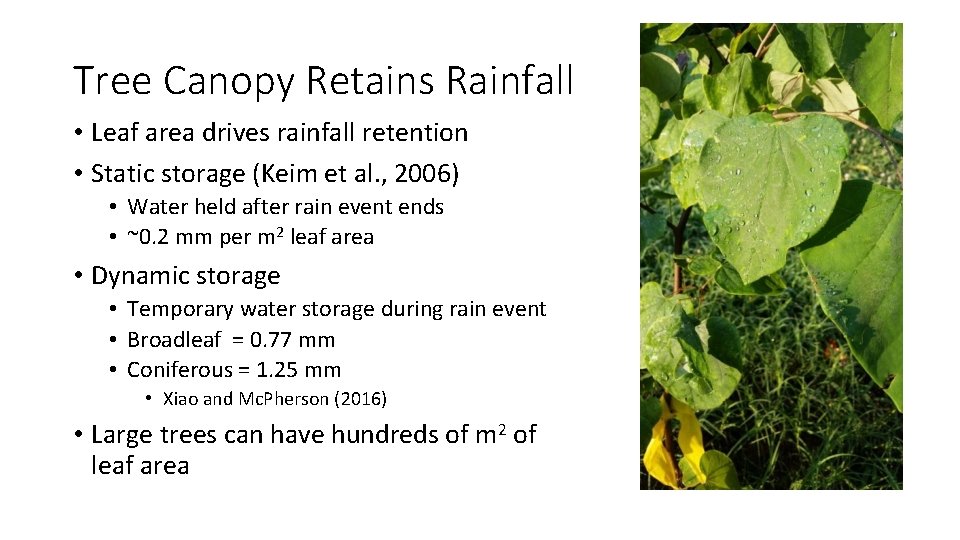 Tree Canopy Retains Rainfall

• Leaf area drives rainfall retention
• Static storage (Keim et al., 2006)
  • Water held after rain event ends
  • ~0.2 mm per $m^2$ leaf area
• Dynamic storage
  • Temporary water storage during rain event
  • Broadleaf = 0.77 mm
  • Coniferous = 1.25 mm
    • Xiao and McPherson (2016)
• Large trees can have hundreds of $m^2$ of leaf area